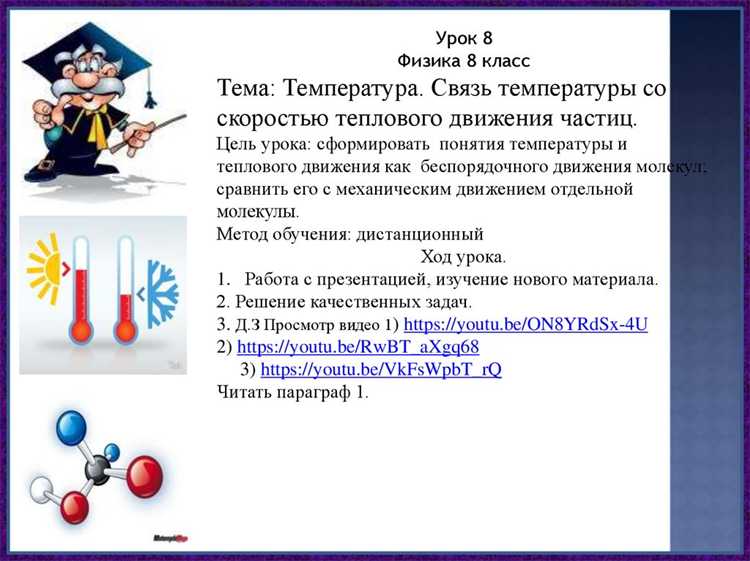 Урок 8
Физика 8 класс

Тема: Температура. Связь температуры со скоростью теплового движения частиц.

Цель урока: сформировать понятия температуры и теплового движения как беспорядочного движения молекул; сравнить его с механическим движением отдельной молекулы.

Метод обучения: дистанционный

Ход урока.

1. Работа с презентацией, изучение нового материала.
2. Решение качественных задач.
3. Д.З Просмотр видео 1) https://youtu.be/ON8YRdSx-4U
2) https://youtu.be/RwBT_aXgq68
3) https://youtu.be/VkFsWpbT_rQ
Читать параграф 1.